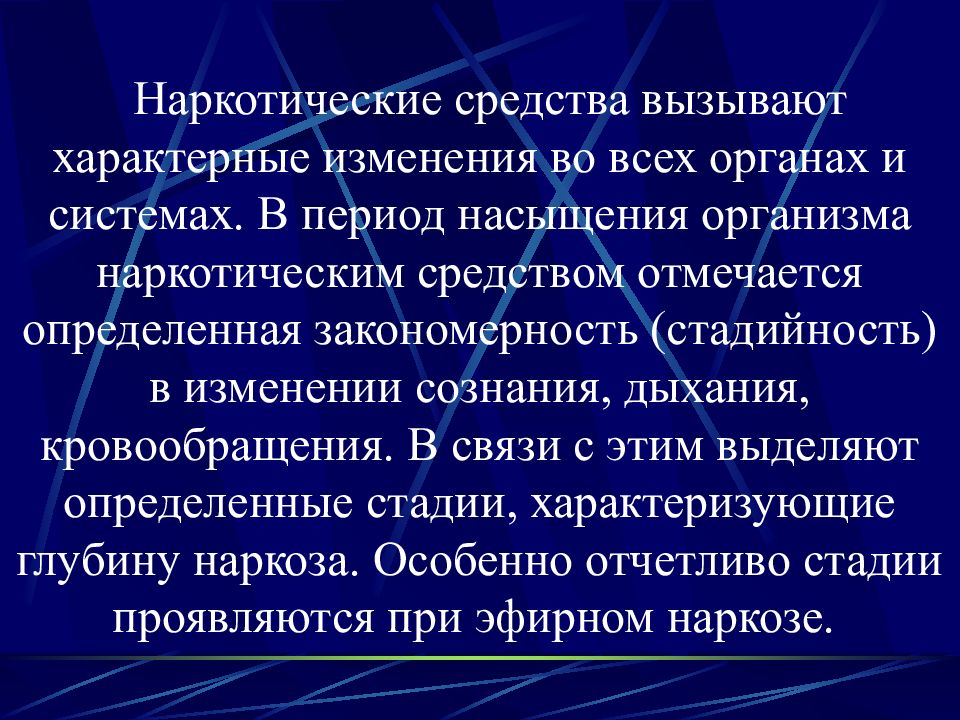 Наркотические средства вызывают характерные изменения во всех органах и системах. В период насыщения организма наркотическим средством отмечается определенная закономерность (стадийность) в изменении сознания, дыхания, кровообращения. В связи с этим выделяют определенные стадии, характеризующие глубину наркоза. Особенно отчетливо стадии проявляются при эфирном наркозе.